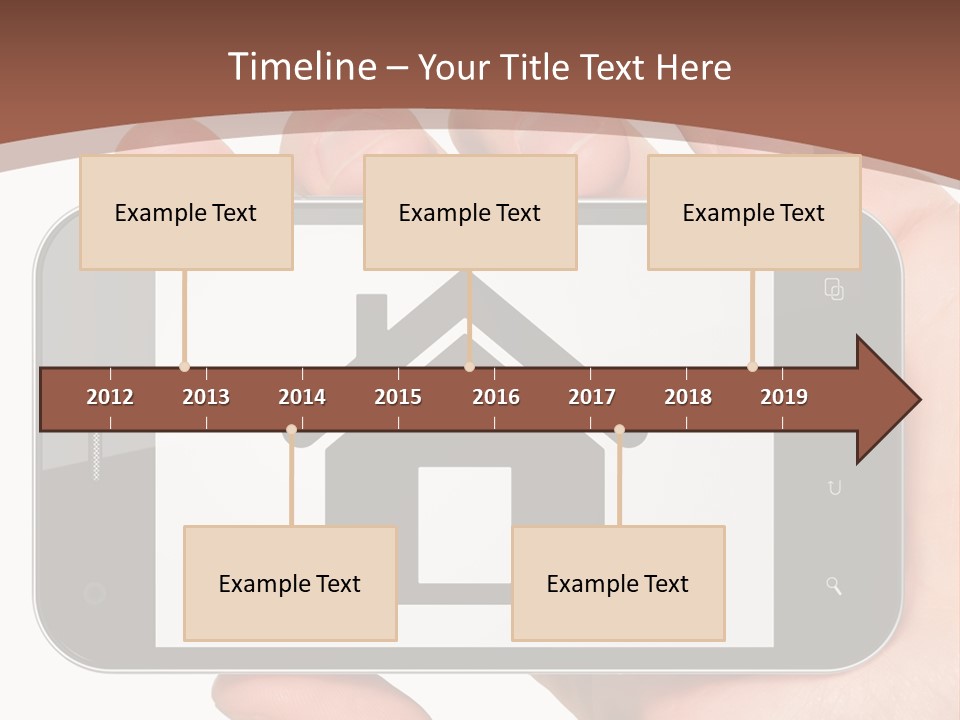 Timeline – Your Title Text Here

Example Text

Example Text

Example Text

2012 2013 2014 2015 2016 2017 2018 2019

Example Text

Example Text